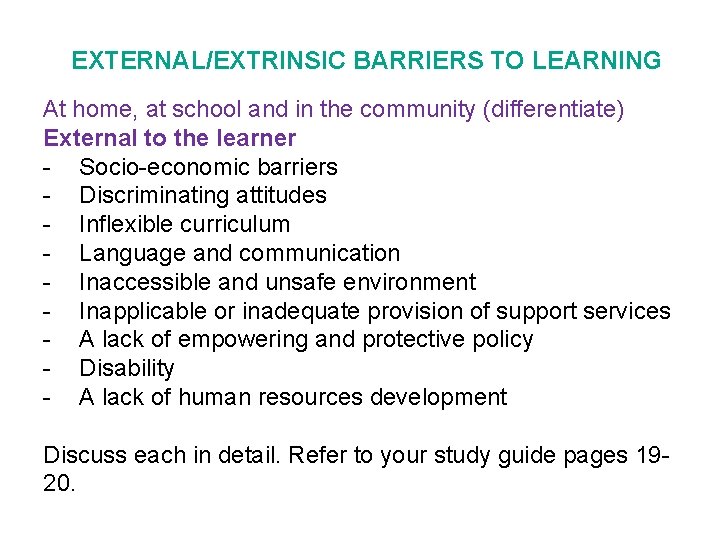 EXTERNAL/EXTRINSIC BARRIERS TO LEARNING

At home, at school and in the community (differentiate)
External to the learner
- Socio-economic barriers
- Discriminating attitudes
- Inflexible curriculum
- Language and communication
- Inaccessible and unsafe environment
- Inapplicable or inadequate provision of support services
- A lack of empowering and protective policy
- Disability
- A lack of human resources development

Discuss each in detail. Refer to your study guide pages 19-20.